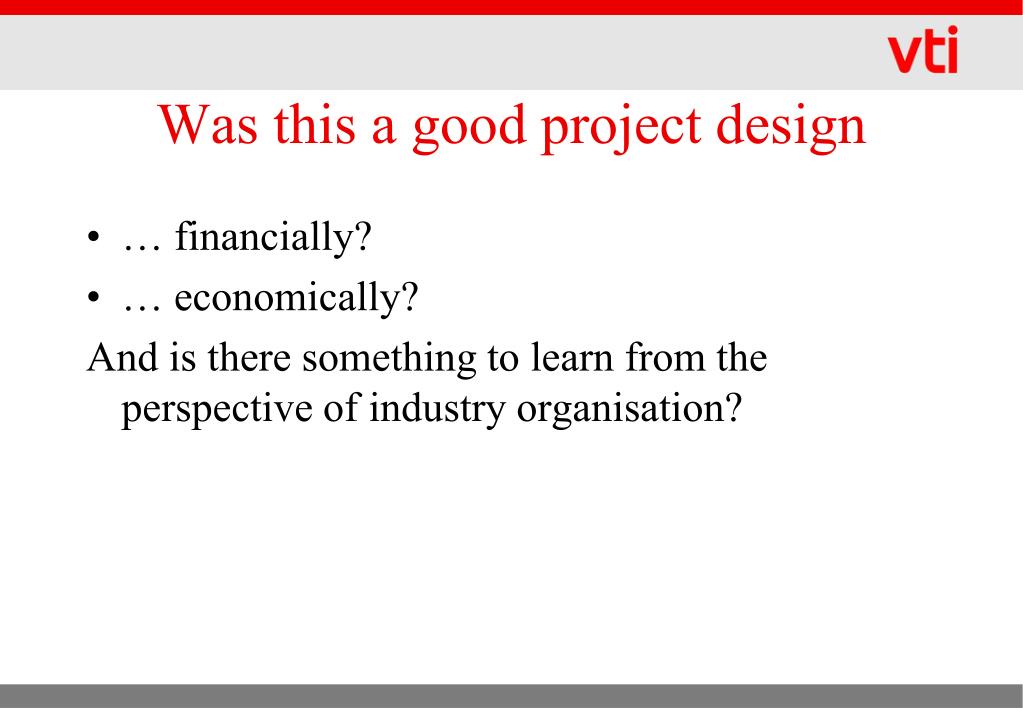 vti

Was this a good project design

• … financially?
• … economically?

And is there something to learn from the perspective of industry organisation?